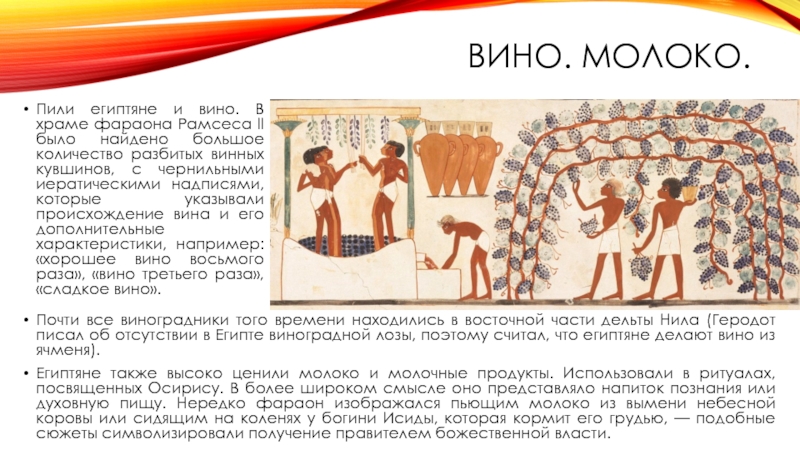 ВИНО. МОЛОКО.

• Пили египтяне и вино. В храме фараона Рамсеса II было найдено большое количество разбитых винных кувшинов, с чернильными иератическими надписями, которые указывали происхождение вина и его дополнительные характеристики, например: «хорошее вино восьмого раза», «вино третьего раза», «сладкое вино».

• Почти все виноградники того времени находились в восточной части дельты Нила (Геродот писал об отсутствии в Египте виноградной лозы, поэтому считал, что египтяне делают вино из ячменя).

• Египтяне также высоко ценили молоко и молочные продукты. Использовали в ритуалах, посвященных Осирису. В более широком смысле оно представляло напиток познания или духовную пищу. Нередко фараон изображался пьющим молоко из вымени небесной коровы или сидящим на коленях у богини Исиды, которая кормит его грудью, — подобные сюжеты символизировали получение правителем божественной власти.